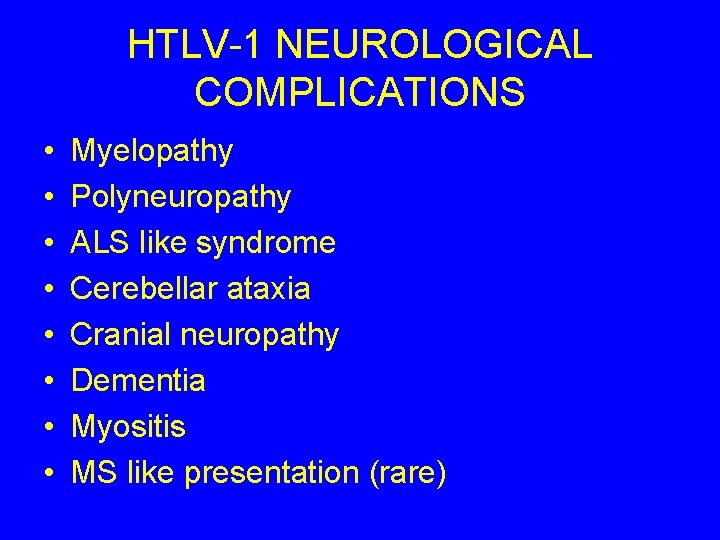 HTLV-1 NEUROLOGICAL COMPLICATIONS

• Myelopathy
• Polyneuropathy
• ALS like syndrome
• Cerebellar ataxia
• Cranial neuropathy
• Dementia
• Myositis
• MS like presentation (rare)